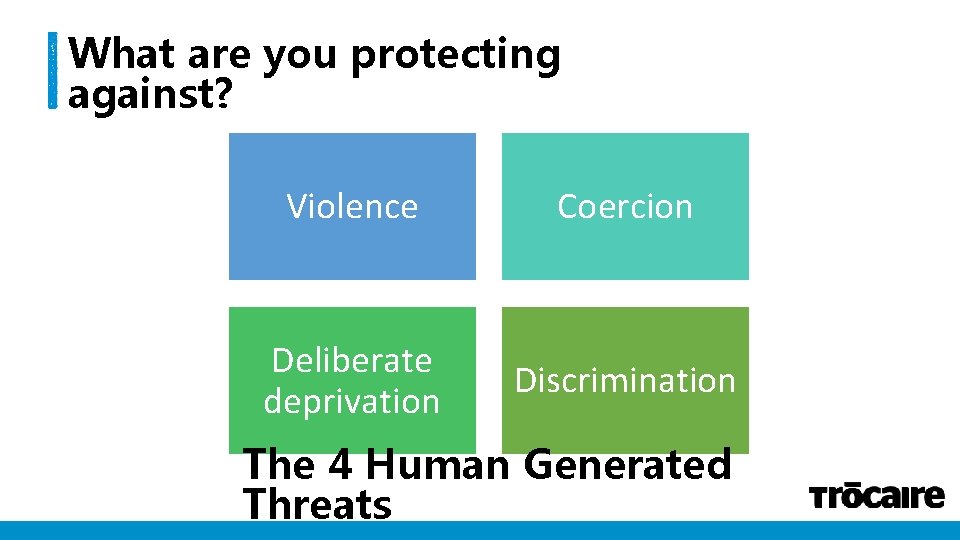 What are you protecting against?

Violence

Coercion

Deliberate deprivation

Discrimination

The 4 Human Generated Threats

Trōcaire